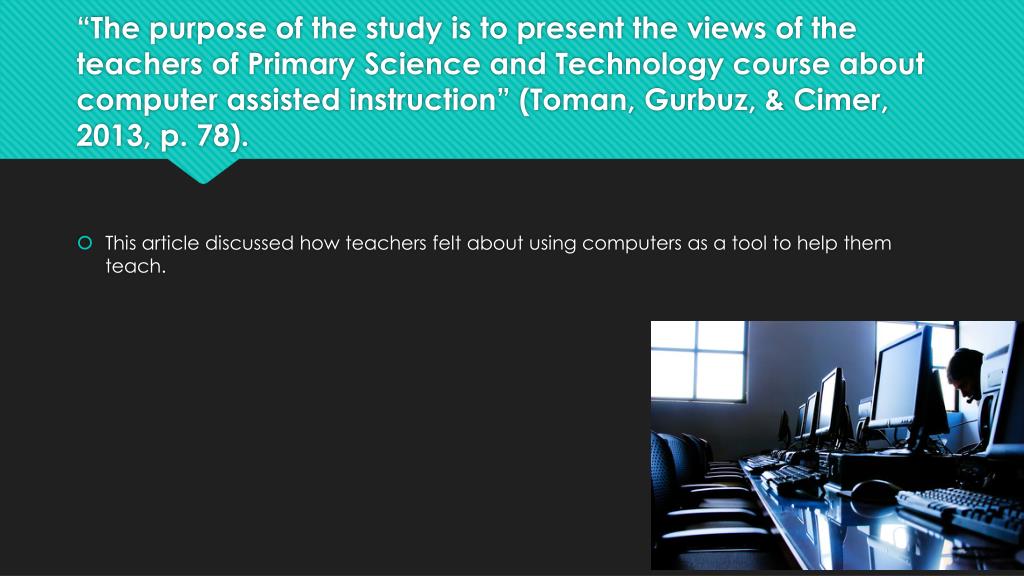 “The purpose of the study is to present the views of the teachers of Primary Science and Technology course about computer assisted instruction” (Toman, Gurbuz, & Cimer, 2013, p. 78).

This article discussed how teachers felt about using computers as a tool to help them teach.